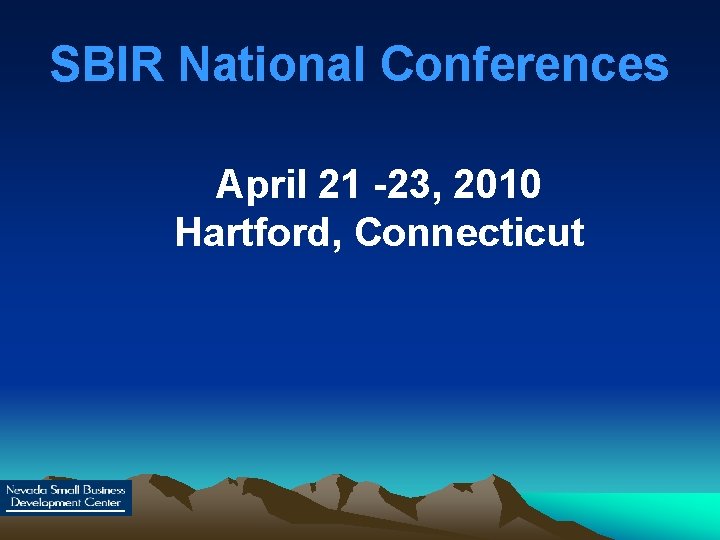 SBIR National Conferences

April 21 -23, 2010
Hartford, Connecticut

Nevada Small Business Development Center